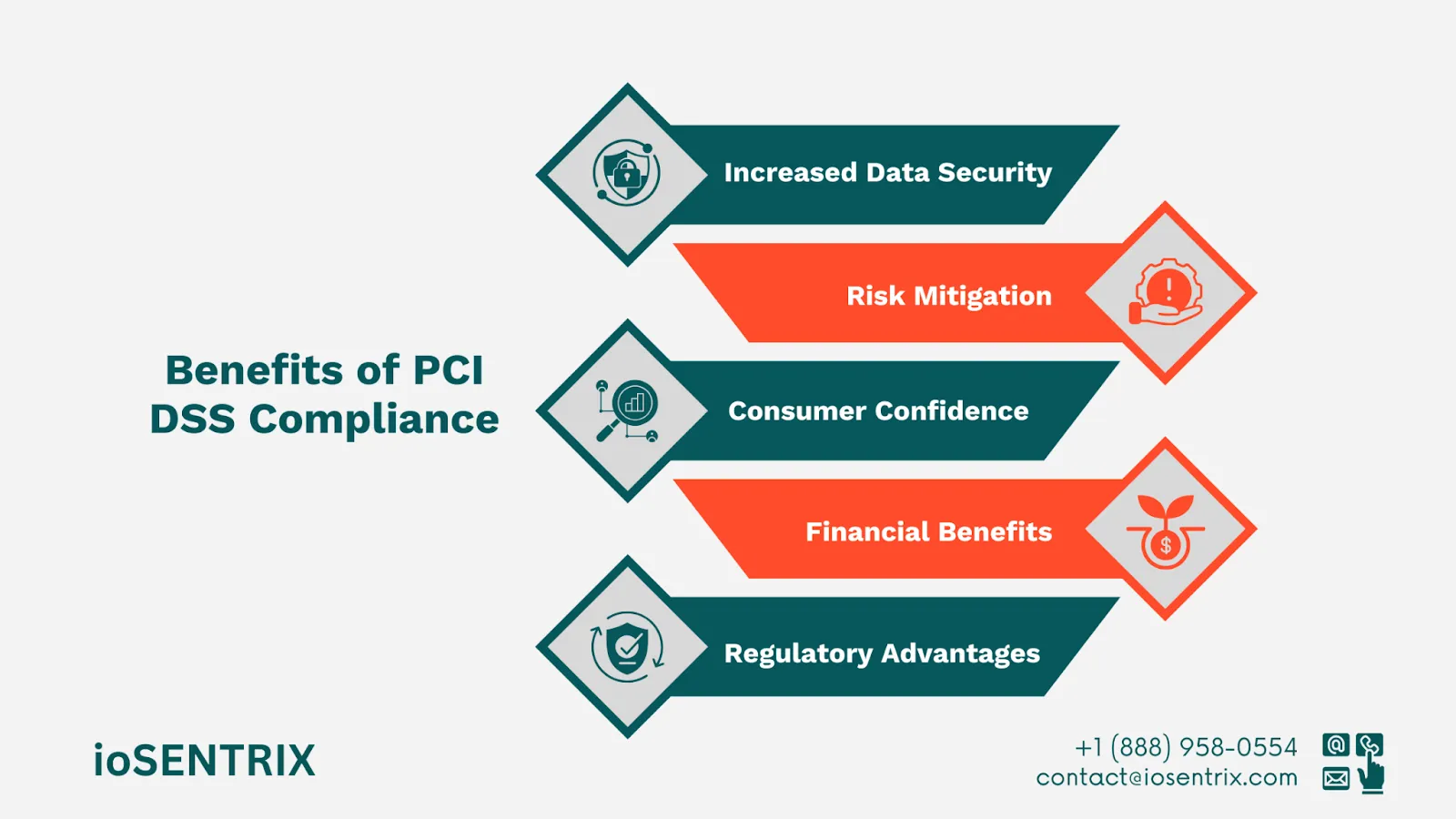 Benefits of PCI DSS Compliance

Increased Data Security

Risk Mitigation

Consumer Confidence

Financial Benefits

Regulatory Advantages

ioSENTRIX

+1 (888) 958-0554
contact@iosentrix.com